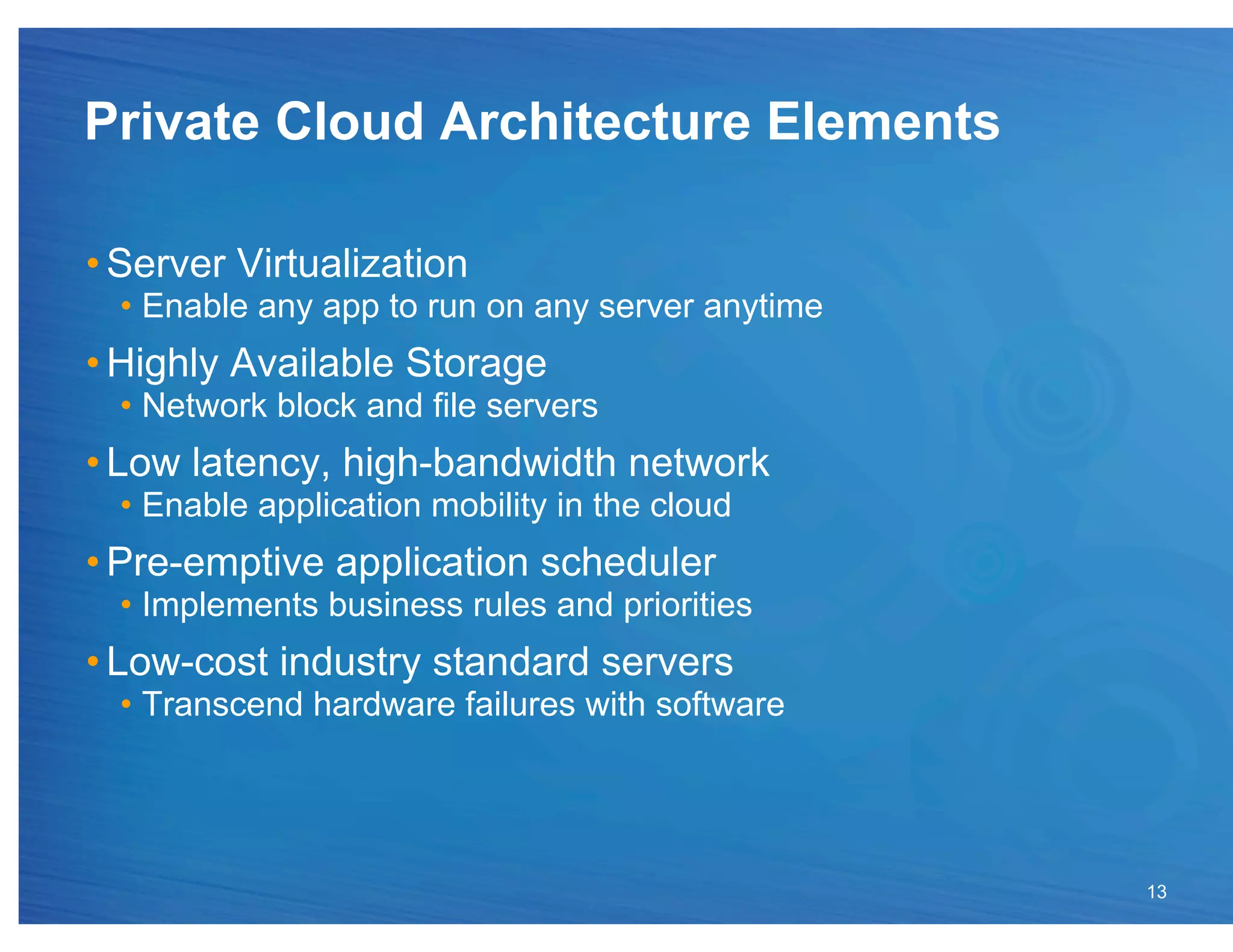 Private Cloud Architecture Elements

• Server Virtualization
  • Enable any app to run on any server anytime
• Highly Available Storage
  • Network block and file servers
• Low latency, high-bandwidth network
  • Enable application mobility in the cloud
• Pre-emptive application scheduler
  • Implements business rules and priorities
• Low-cost industry standard servers
  • Transcend hardware failures with software

13